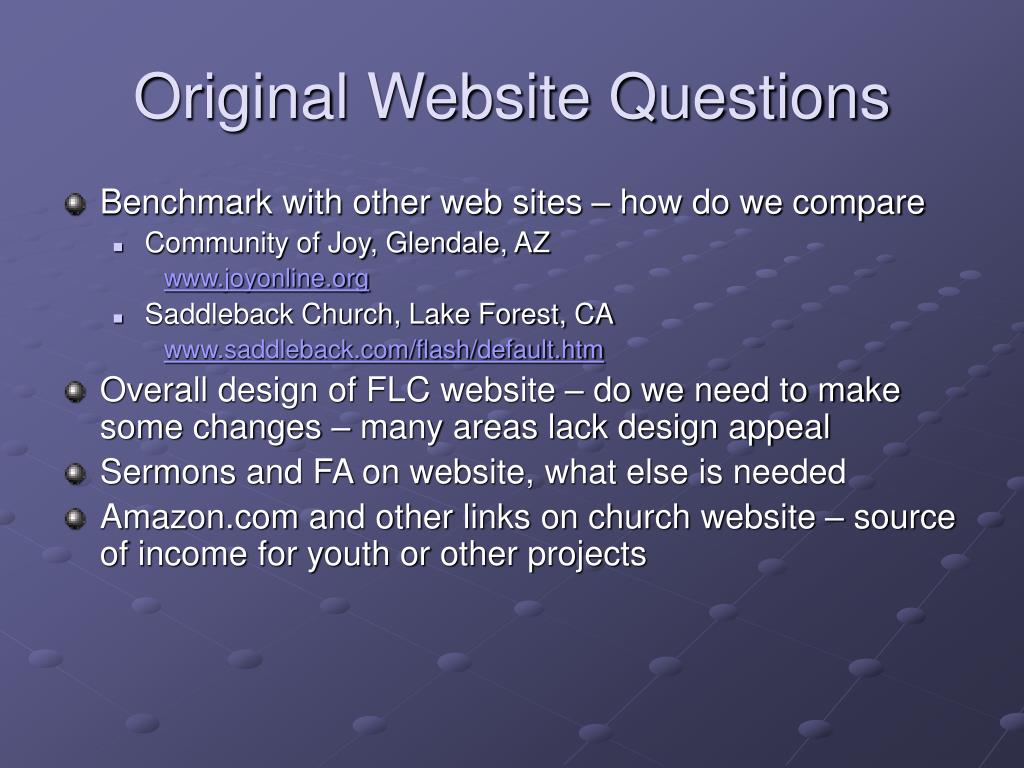 Original Website Questions

Benchmark with other web sites – how do we compare

Community of Joy, Glendale, AZ

www.joyonline.org

Saddleback Church, Lake Forest, CA

www.saddleback.com/flash/default.htm

Overall design of FLC website – do we need to make some changes – many areas lack design appeal

Sermons and FA on website, what else is needed

Amazon.com and other links on church website – source of income for youth or other projects